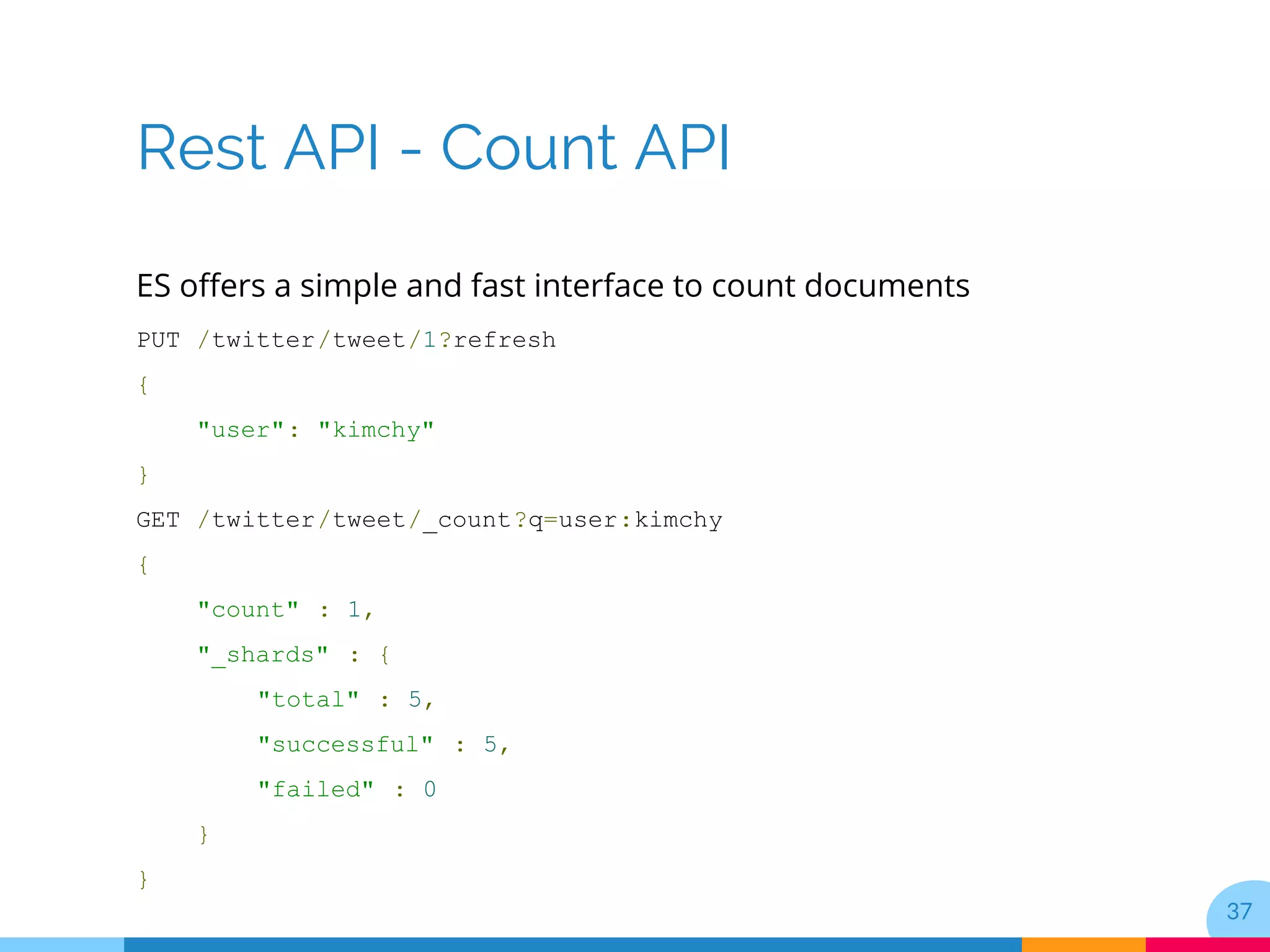 Rest API - Count API

ES offers a simple and fast interface to count documents

PUT /twitter/tweet/1?refresh
{
    "user": "kimchy"
}
GET /twitter/tweet/_count?q=user:kimchy
{
    "count" : 1,
    "_shards" : {
        "total" : 5,
        "successful" : 5,
        "failed" : 0
    }
}

37